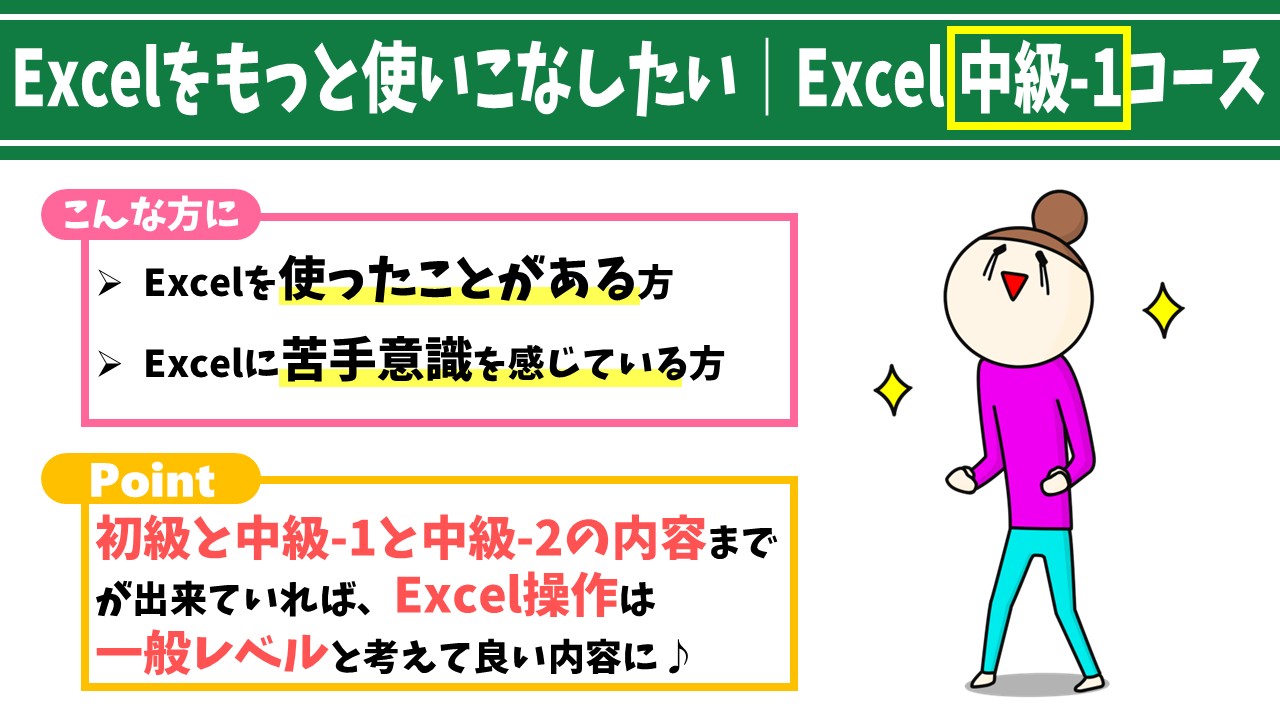 Excelをもっと使いこなしたい｜Excel 中級-1コース

こんな方に

➢ Excelを使ったことがある方

➢ Excelに苦手意識を感じている方

Point

初級と中級-1と中級-2の内容までが出来ていれば、Excel操作は一般レベルと考えて良い内容に♪